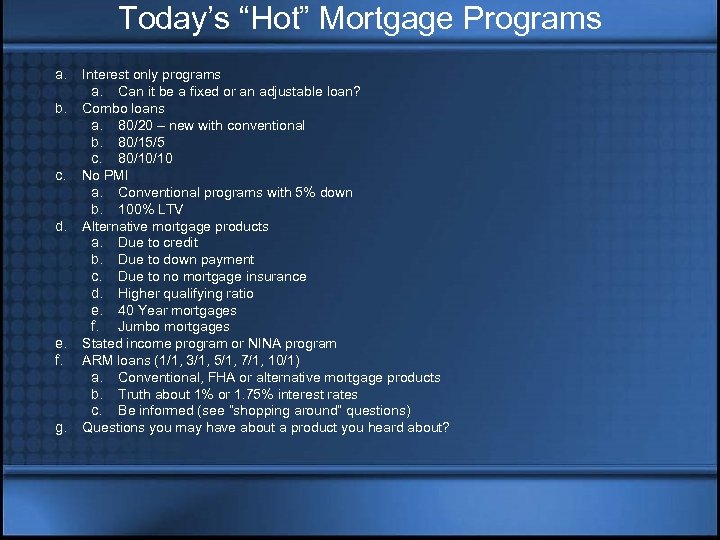 Today's "Hot" Mortgage Programs

a. Interest only programs
 a. Can it be a fixed or an adjustable loan?
b. Combo loans
 a. 80/20 – new with conventional
 b. 80/15/5
 c. 80/10/10
c. No PMI
 a. Conventional programs with 5% down
 b. 100% LTV
d. Alternative mortgage products
 a. Due to credit
 b. Due to down payment
 c. Due to no mortgage insurance
 d. Higher qualifying ratio
 e. 40 Year mortgages
 f. Jumbo mortgages
e. Stated income program or NINA program
f. ARM loans (1/1, 3/1, 5/1, 7/1, 10/1)
 a. Conventional, FHA or alternative mortgage products
 b. Truth about 1% or 1.75% interest rates
 c. Be informed (see "shopping around" questions)
g. Questions you may have about a product you heard about?